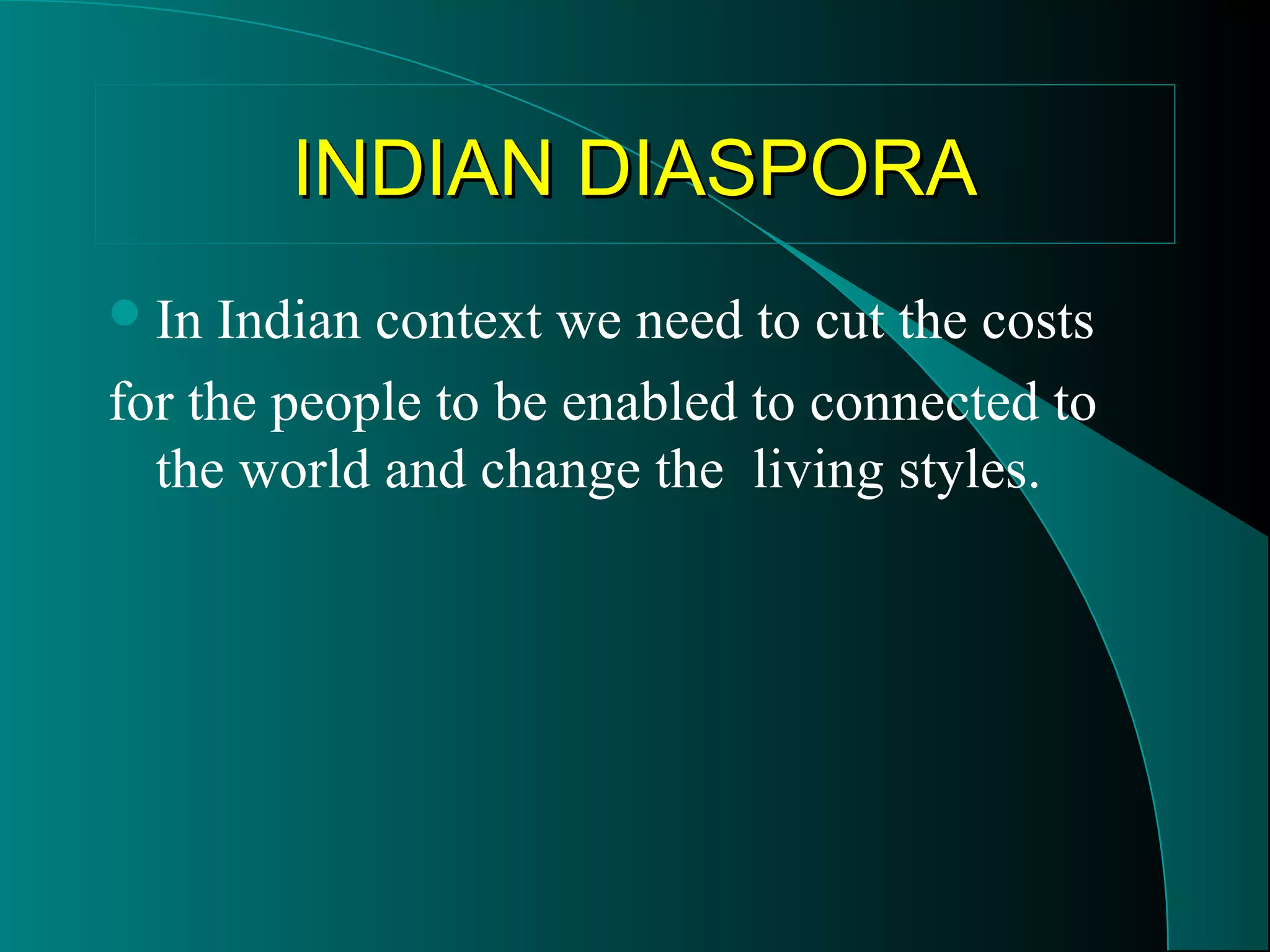 INDIAN DIASPORA

In Indian context we need to cut the costs for the people to be enabled to connected to the world and change the  living styles.